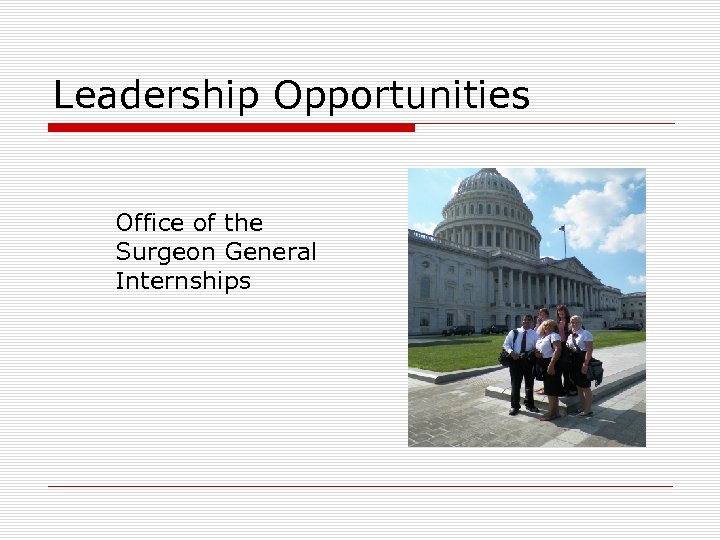 Leadership Opportunities

Office of the Surgeon General Internships